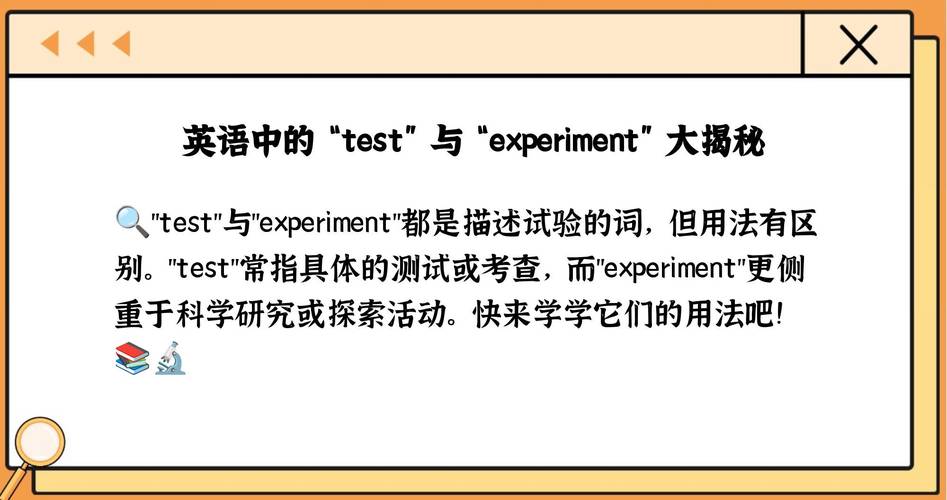 英语中的“test”与“experiment”大揭秘

🔍"test"与"experiment"都是描述试验的词，但用法有区别。"test"常指具体的测试或考查，而"experiment"更侧重于科学研究或探索活动。快来学学它们的用法吧！📚🔬